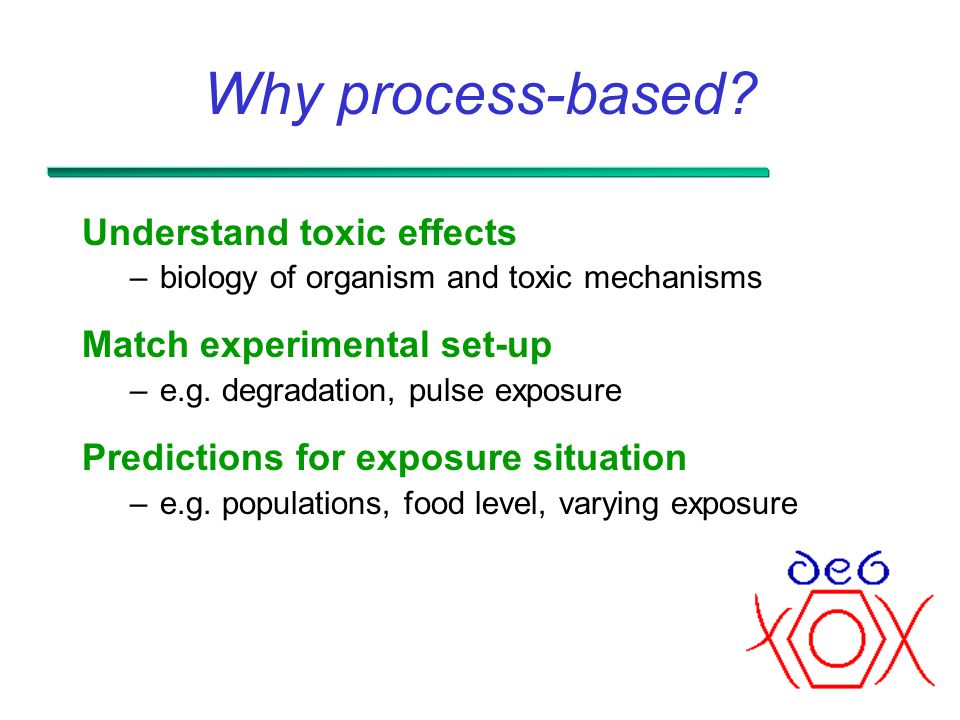 Why process-based?

Understand toxic effects
– biology of organism and toxic mechanisms

Match experimental set-up
– e.g. degradation, pulse exposure

Predictions for exposure situation
– e.g. populations, food level, varying exposure

deb
tox